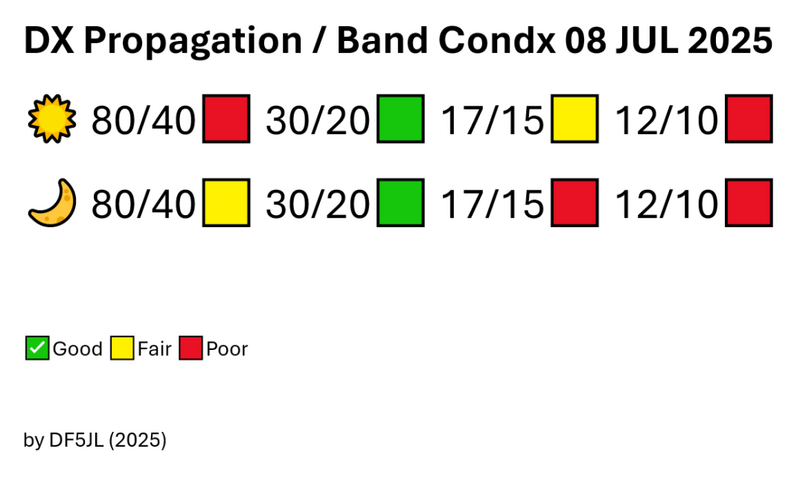 DX Propagation / Band Condx 08 JUL 2025

80/40 30/20 17/15 12/10

80/40 30/20 17/15 12/10

Good Fair Poor

by DF5JL (2025)